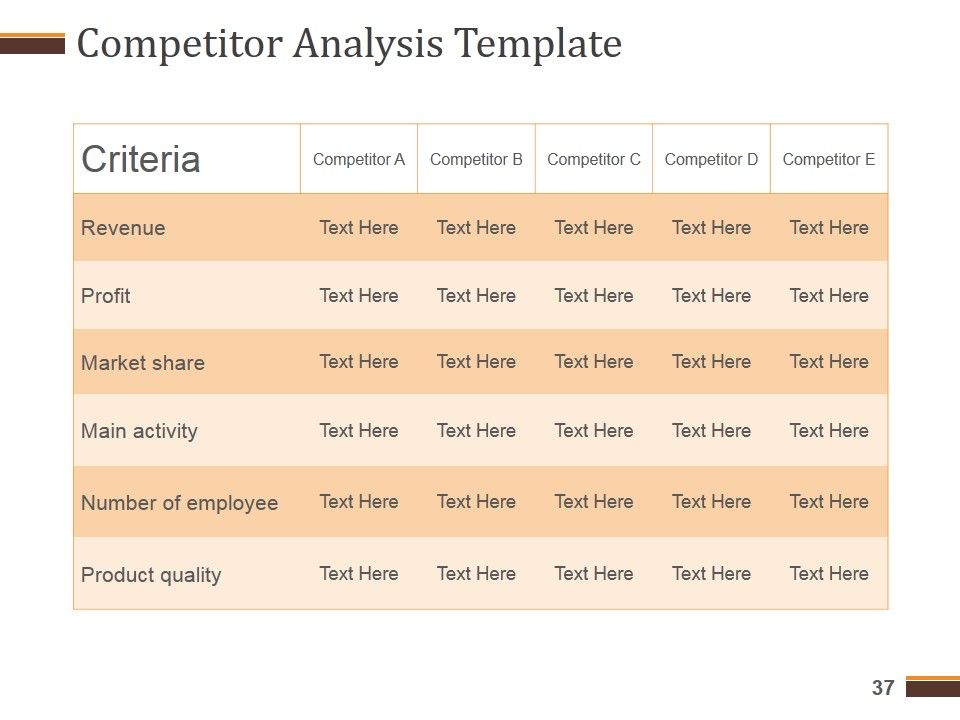 Competitor Analysis Template

| Criteria | Competitor A | Competitor B | Competitor C | Competitor D | Competitor E |
|---|---|---|---|---|---|
| Revenue | Text Here | Text Here | Text Here | Text Here | Text Here |
| Profit | Text Here | Text Here | Text Here | Text Here | Text Here |
| Market share | Text Here | Text Here | Text Here | Text Here | Text Here |
| Main activity | Text Here | Text Here | Text Here | Text Here | Text Here |
| Number of employee | Text Here | Text Here | Text Here | Text Here | Text Here |
| Product quality | Text Here | Text Here | Text Here | Text Here | Text Here |

37